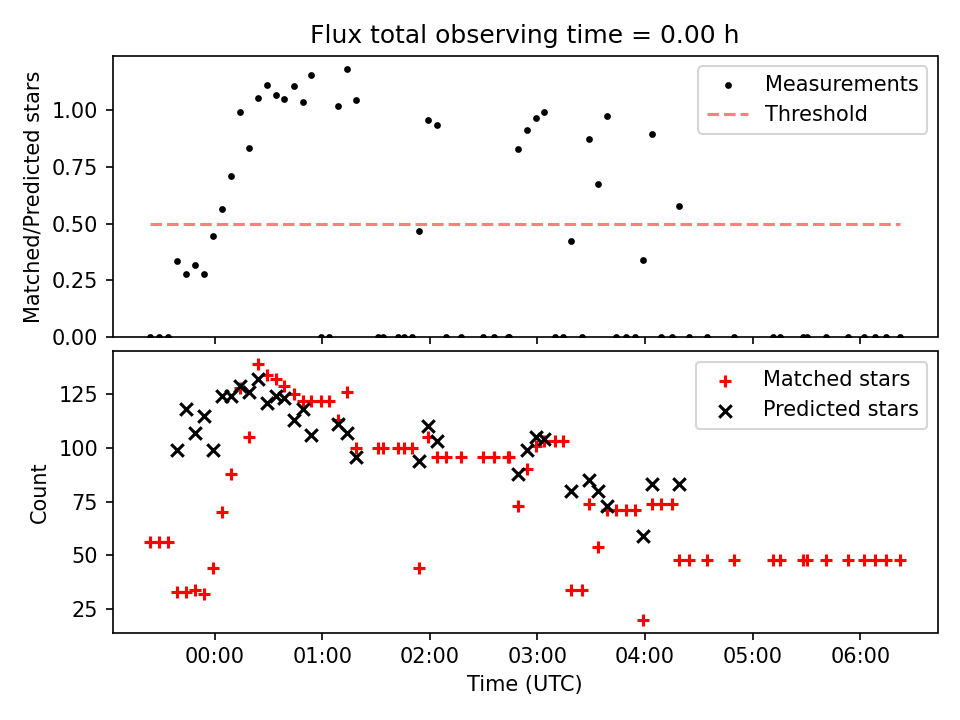 Flux total observing time = 0.00 h

Matched/Predicted stars

1.00
0.75
0.50
0.25
0.00

Measurements
Threshold

Count

125
100
75
50
25

Matched stars
Predicted stars

00:00
01:00
02:00
03:00
04:00
05:00
06:00

Time (UTC)